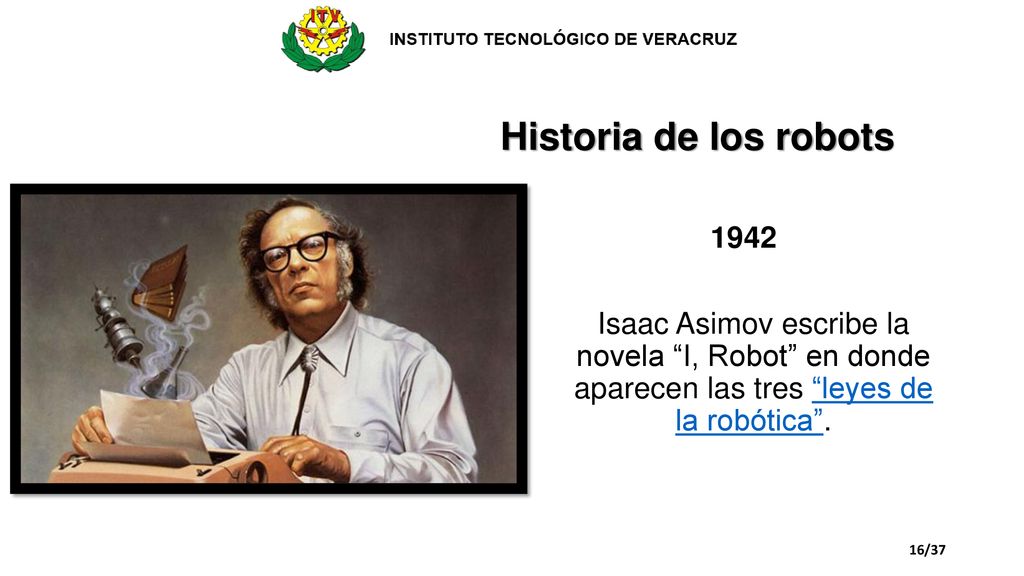 INSTITUTO TECNOLÓGICO DE VERACRUZ

Historia de los robots

1942

Isaac Asimov escribe la novela “I, Robot” en donde aparecen las tres “leyes de la robótica”.

16/37